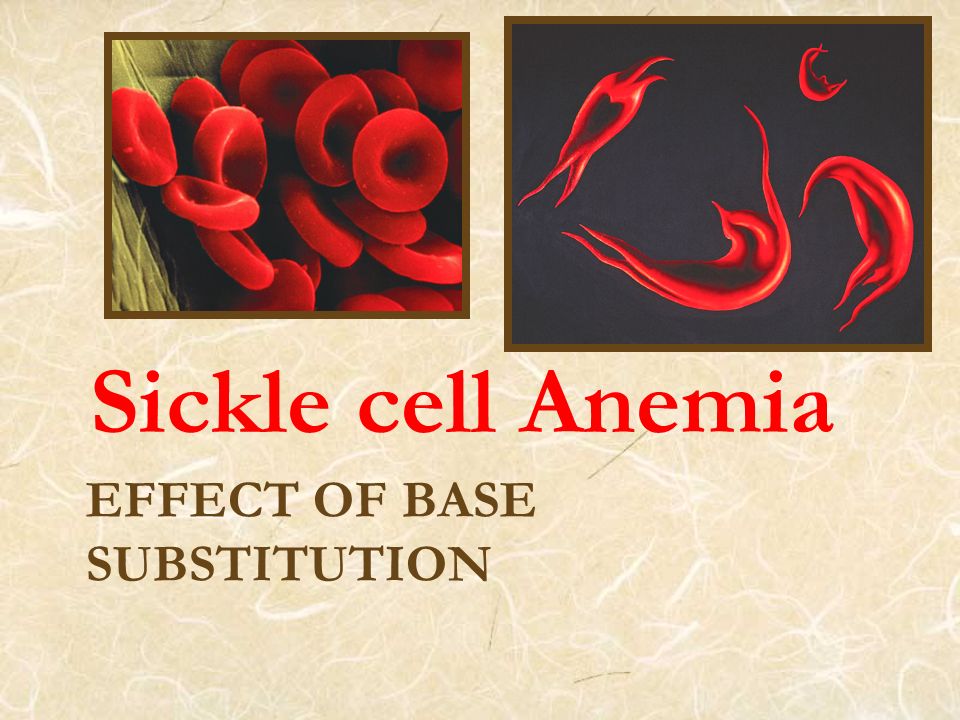 Sickle cell Anemia

EFFECT OF BASE SUBSTITUTION